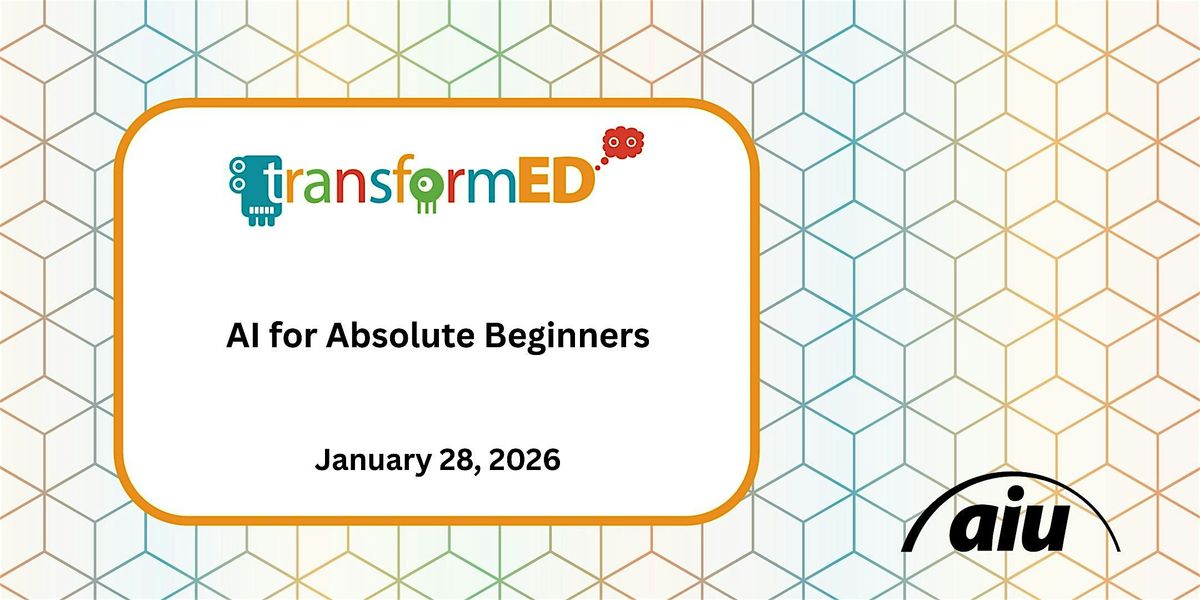 transformED

AI for Absolute Beginners

January 28, 2026

aiu